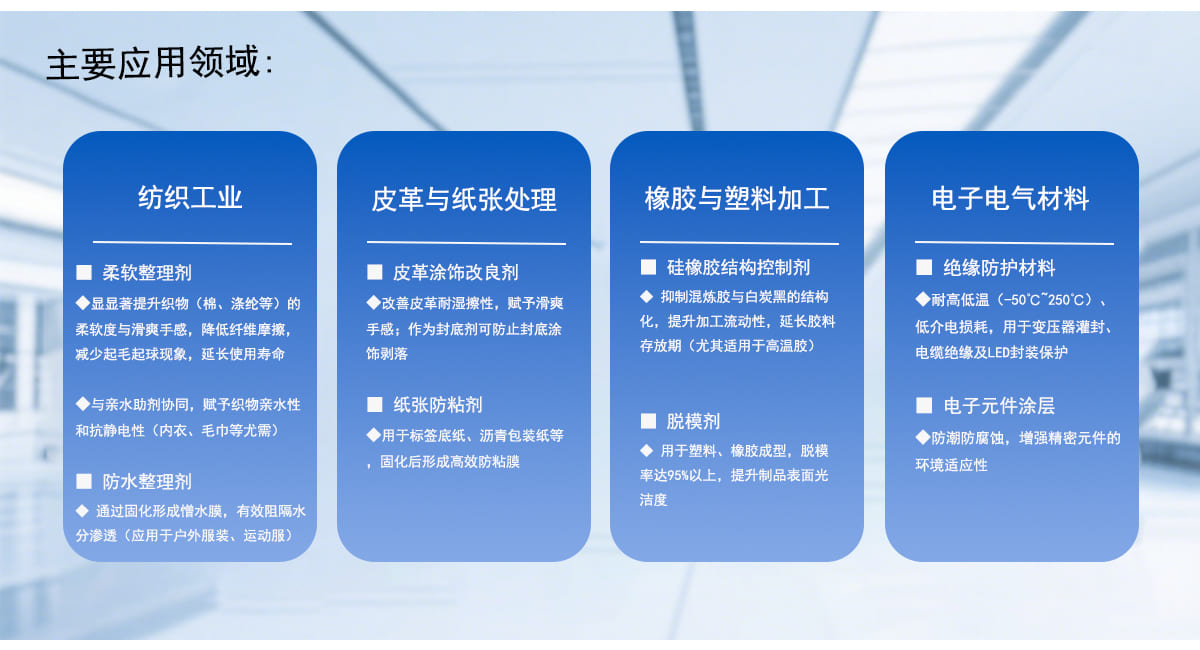 主要应用领域：

纺织工业

■ 柔软整理剂

◆显显著提升织物（棉、涤纶等）的柔软度与滑爽手感，降低纤维摩擦，减少起毛起球现象，延长使用寿命

◆与亲水助剂协同，赋予织物亲水性和抗静电性（内衣、毛巾等尤需）

■ 防水整理剂

◆ 通过固化形成憎水膜，有效阻隔水分渗透（应用于户外服装、运动服）

皮革与纸张处理

■ 皮革涂饰改良剂

◆改善皮革耐湿擦性，赋予滑爽手感；作为封底剂可防止封底涂饰剥落

■ 纸张防粘剂

◆用于标签底纸、沥青包装纸等，固化后形成高效防粘膜

橡胶与塑料加工

■ 硅橡胶结构控制剂

◆ 抑制混炼胶与白炭黑的结构化，提升加工流动性，延长胶料存放期（尤其适用于高温胶）

■ 脱模剂

◆ 用于塑料、橡胶成型，脱模率达95%以上，提升制品表面光洁度

电子电气材料

■ 绝缘防护材料

◆耐高低温（-50℃~250℃）、低介电损耗，用于变压器灌封、电缆绝缘及LED封装保护

■ 电子元件涂层

◆防潮防腐蚀，增强精密元件的环境适应性